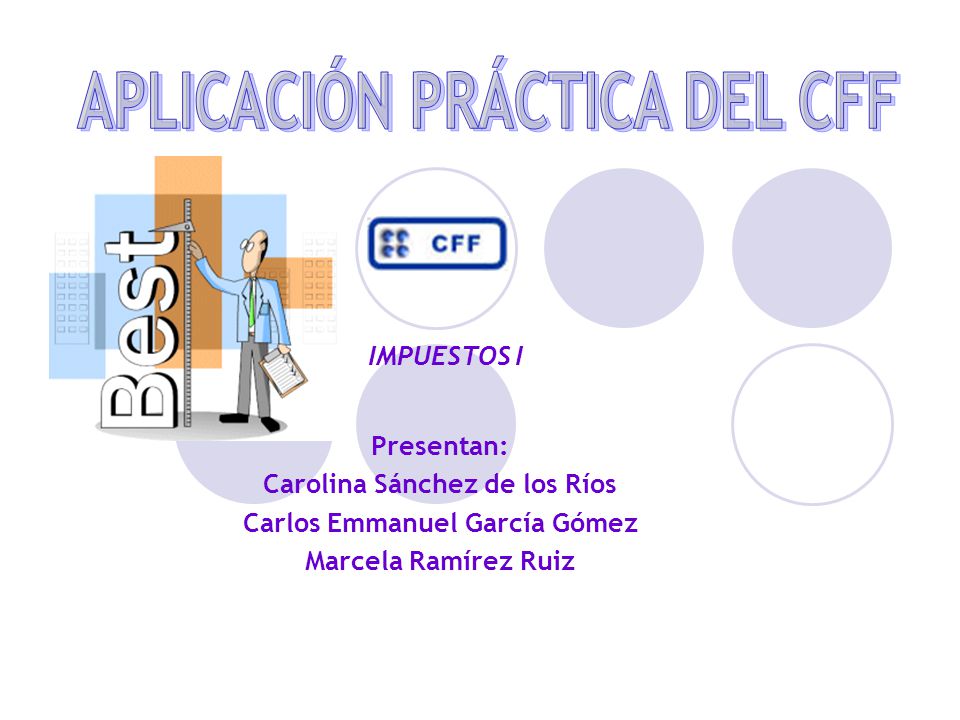 APLICACIÓN PRÁCTICA DEL CFF

Best

CFF

IMPUESTOS I

Presentan:
Carolina Sánchez de los Ríos
Carlos Emmanuel García Gómez
Marcela Ramírez Ruiz